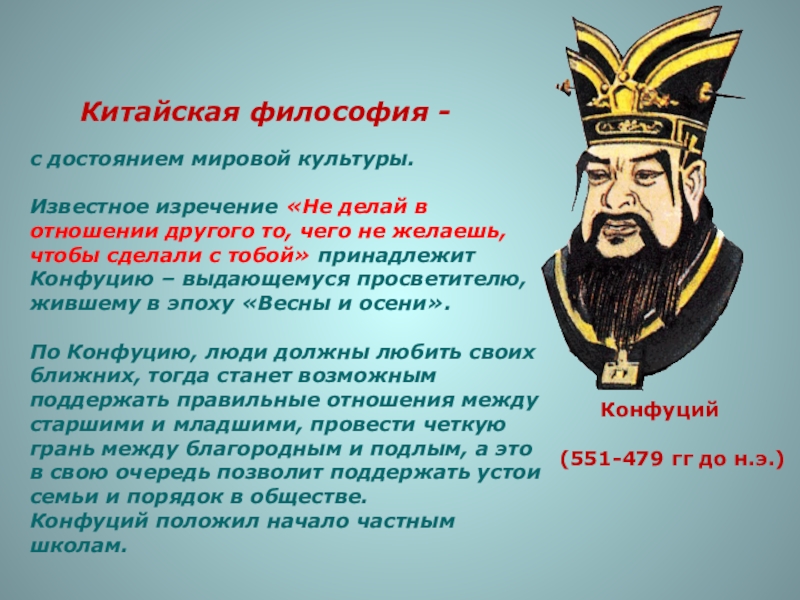 Китайская философия -

с достоянием мировой культуры.

Известное изречение «Не делай в отношении другого то, чего не желаешь, чтобы сделали с тобой» принадлежит Конфуцию – выдающемуся просветителю, жившему в эпоху «Весны и осени».

По Конфуцию, люди должны любить своих ближних, тогда станет возможным поддержать правильные отношения между старшими и младшими, провести четкую грань между благородным и подлым, а это в свою очередь позволит поддержать устои семьи и порядок в обществе.
Конфуций положил начало частным школам.

Конфуций

(551-479 гг до н.э.)